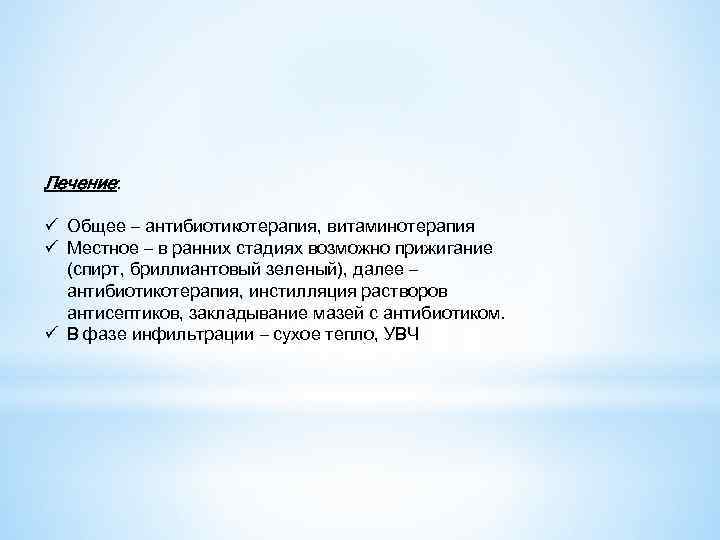 Лечение:

✓ Общее – антибиотикотерапия, витаминотерапия
✓ Местное – в ранних стадиях возможно прижигание (спирт, бриллиантовый зеленый), далее – антибиотикотерапия, инстилляция растворов антисептиков, закладывание мазей с антибиотиком.
✓ В фазе инфильтрации – сухое тепло, УВЧ